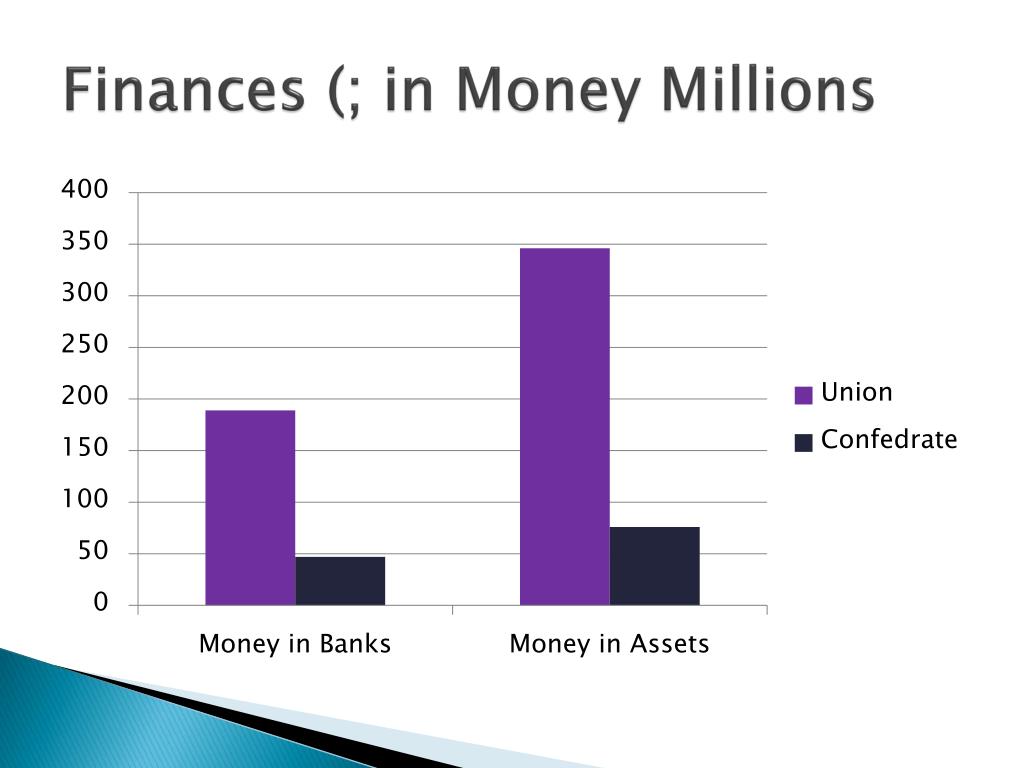 Finances (; in Money Millions

400
350
300
250
200
150
100
50
0

Money in Banks
Money in Assets

Union
Confedrate